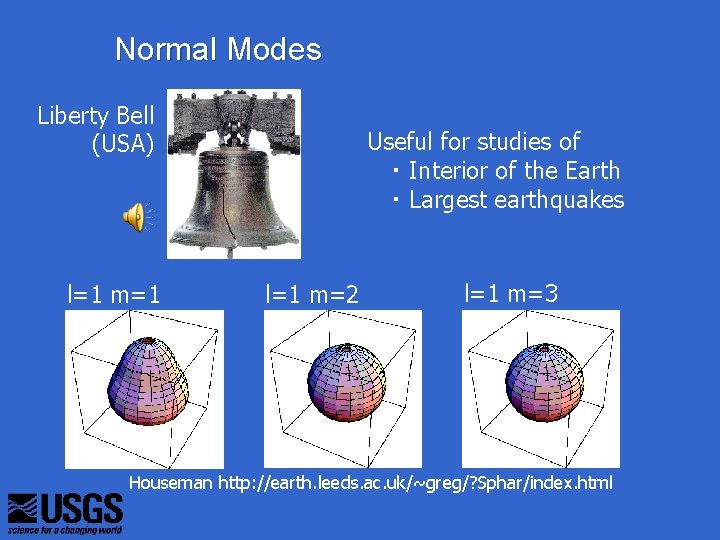 Normal Modes

Liberty Bell (USA)

Useful for studies of
· Interior of the Earth
· Largest earthquakes

l=1 m=1

l=1 m=2

l=1 m=3

Houseman http://earth.leeds.ac.uk/~greg/?Sphar/index.html

USGS
science for a changing world